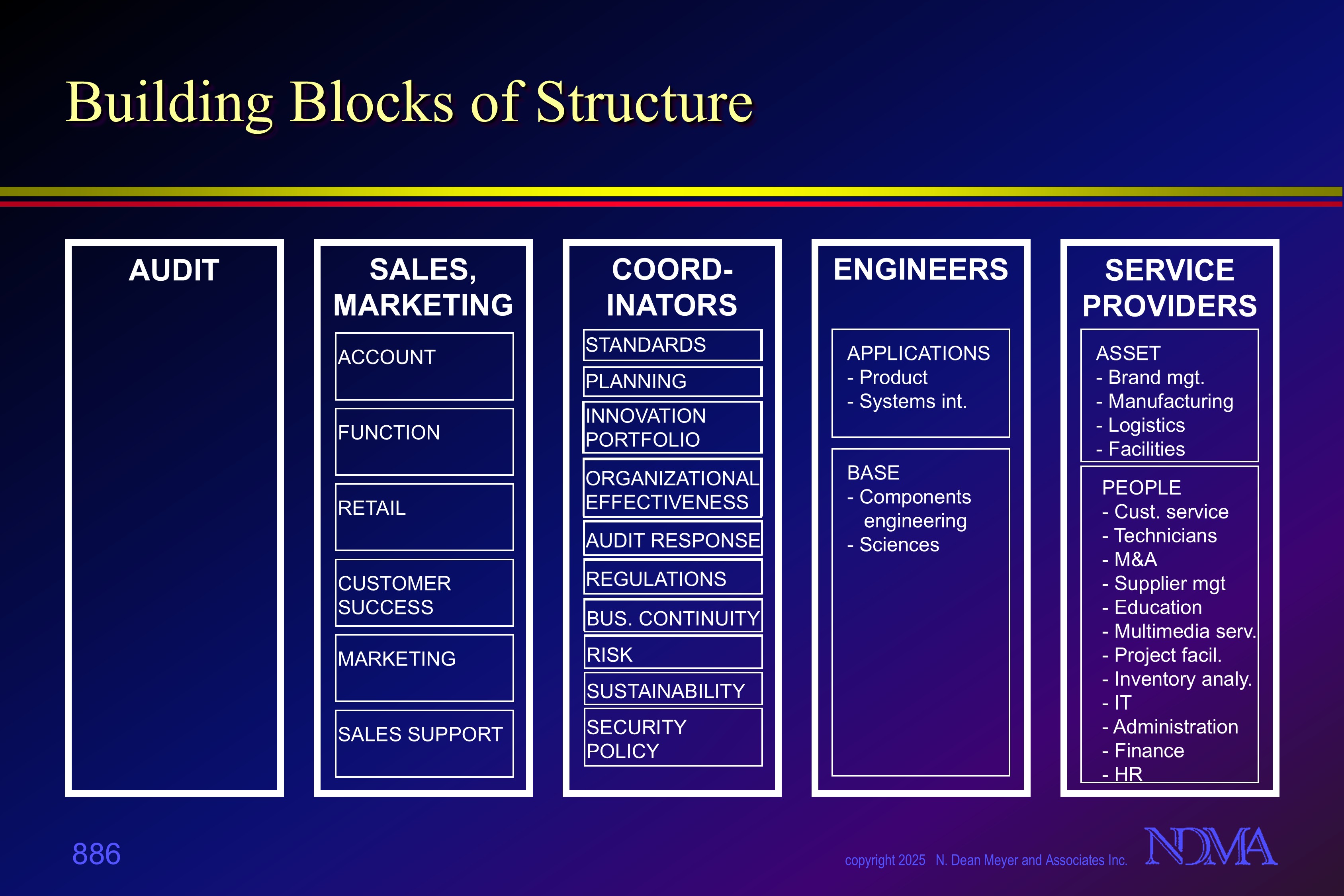 Building Blocks of Structure

AUDIT

SALES, MARKETING

ACCOUNT

FUNCTION

RETAIL

CUSTOMER SUCCESS

MARKETING

SALES SUPPORT

COORD-INATORS

STANDARDS

PLANNING

INNOVATION PORTFOLIO

ORGANIZATIONAL EFFECTIVENESS

AUDIT RESPONSE

REGULATIONS

BUS. CONTINUITY

RISK

SUSTAINABILITY

SECURITY POLICY

ENGINEERS

APPLICATIONS
- Product
- Systems int.

BASE
- Components engineering
- Sciences

SERVICE PROVIDERS

ASSET
- Brand mgt.
- Manufacturing
- Logistics
- Facilities

PEOPLE
- Cust. service
- Technicians
- M&A
- Supplier mgt
- Education
- Multimedia serv.
- Project facil.
- Inventory analy.
- IT
- Administration
- Finance
- HR

886

copyright 2025 N. Dean Meyer and Associates Inc.

NDMA